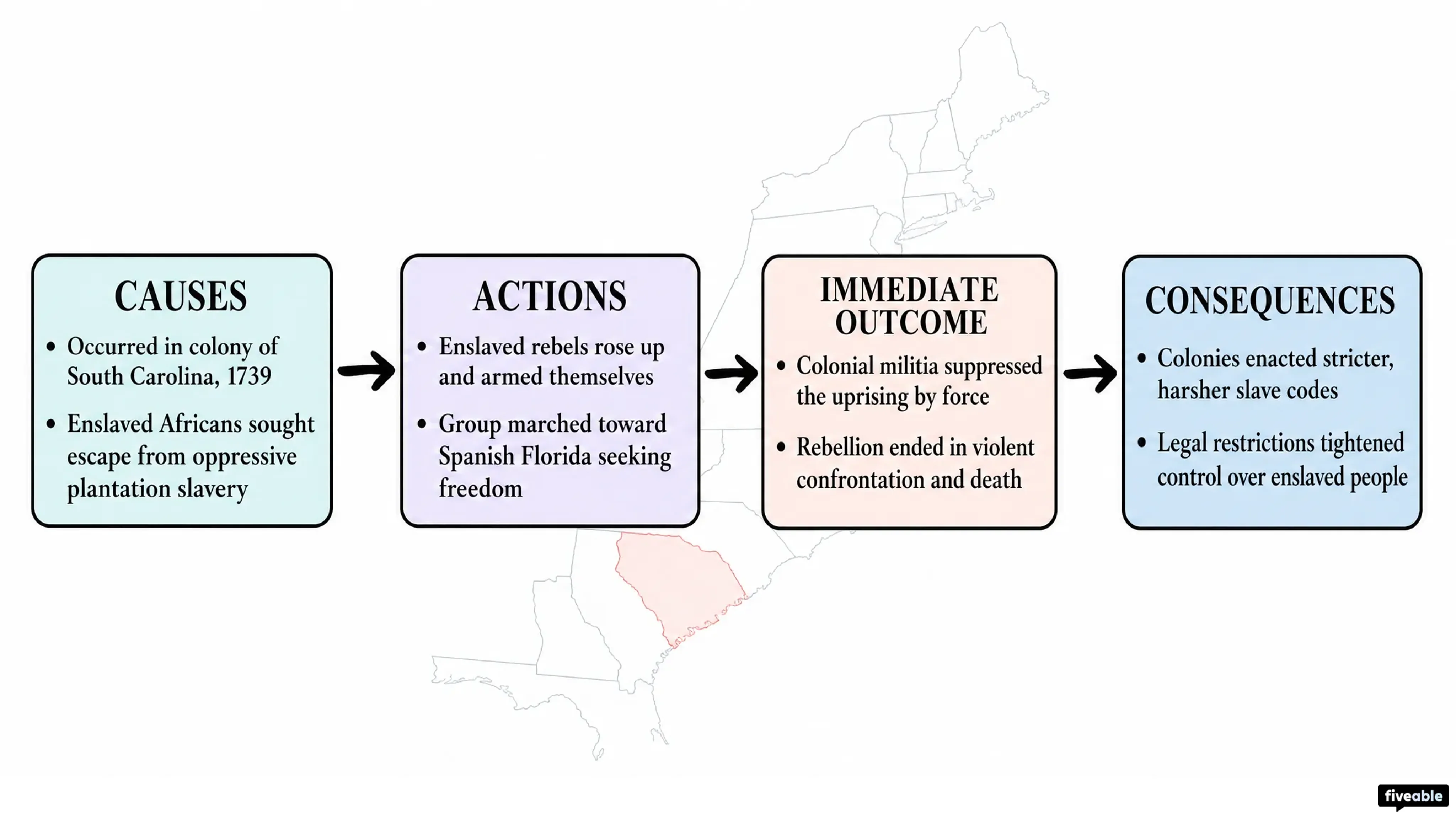 CAUSES

• Occurred in colony of South Carolina, 1739

• Enslaved Africans sought escape from oppressive plantation slavery

ACTIONS

• Enslaved rebels rose up and armed themselves

• Group marched toward Spanish Florida seeking freedom

IMMEDIATE OUTCOME

• Colonial militia suppressed the uprising by force

• Rebellion ended in violent confrontation and death

CONSEQUENCES

• Colonies enacted stricter, harsher slave codes

• Legal restrictions tightened control over enslaved people

fiveable